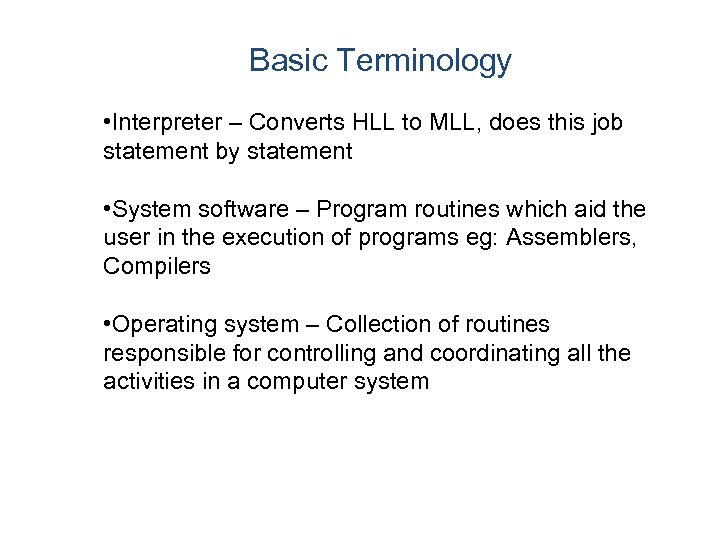 Basic Terminology

•Interpreter – Converts HLL to MLL, does this job statement by statement

•System software – Program routines which aid the user in the execution of programs eg: Assemblers, Compilers

•Operating system – Collection of routines responsible for controlling and coordinating all the activities in a computer system